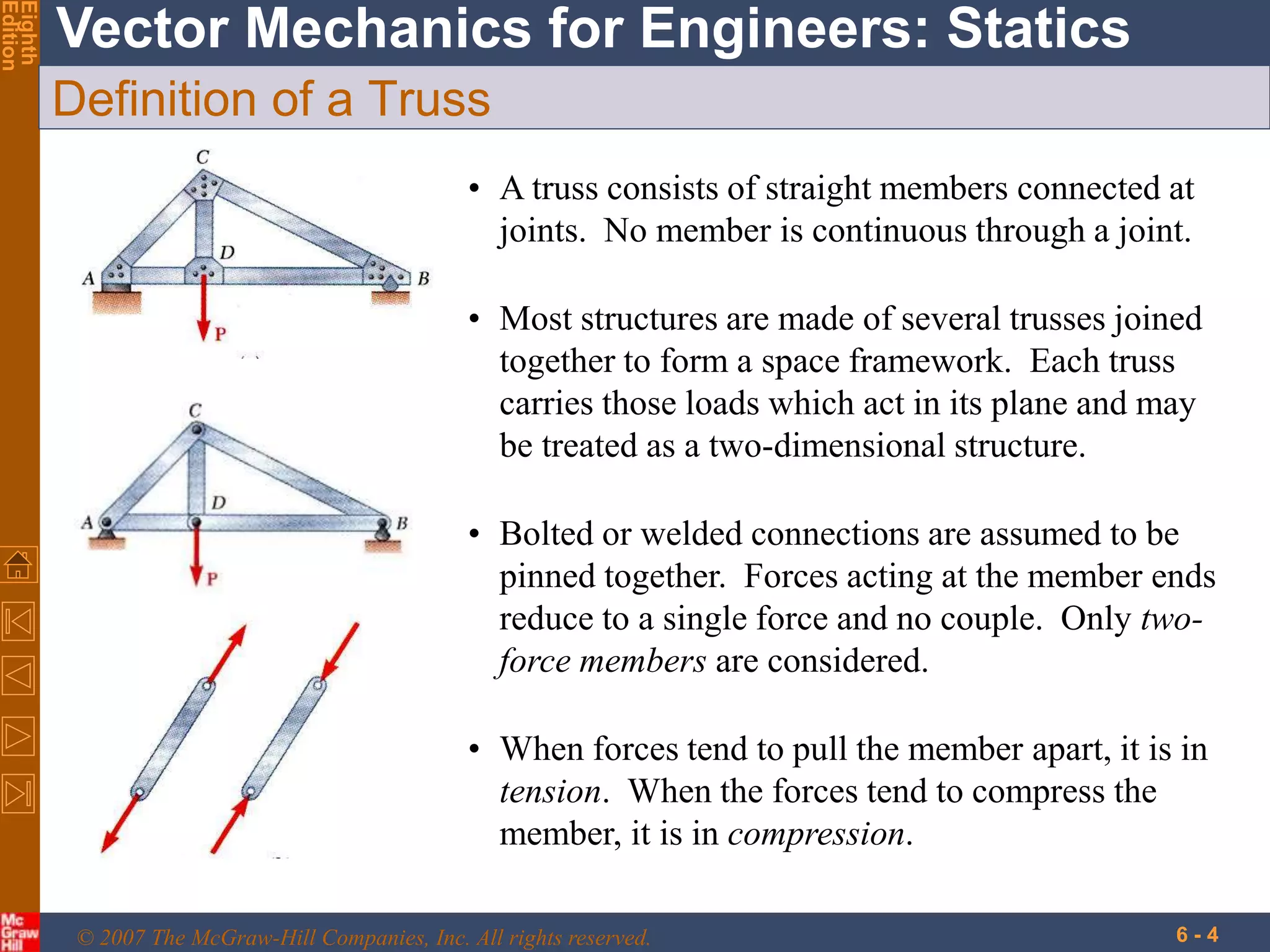 Eighth Edition

Vector Mechanics for Engineers: Statics

Definition of a Truss

C
D
A
B
P

C
D
A
B
P

• A truss consists of straight members connected at joints. No member is continuous through a joint.

• Most structures are made of several trusses joined together to form a space framework. Each truss carries those loads which act in its plane and may be treated as a two-dimensional structure.

• Bolted or welded connections are assumed to be pinned together. Forces acting at the member ends reduce to a single force and no couple. Only two-force members are considered.

• When forces tend to pull the member apart, it is in tension. When the forces tend to compress the member, it is in compression.

Mc Graw Hill

© 2007 The McGraw-Hill Companies, Inc. All rights reserved.

6 - 4